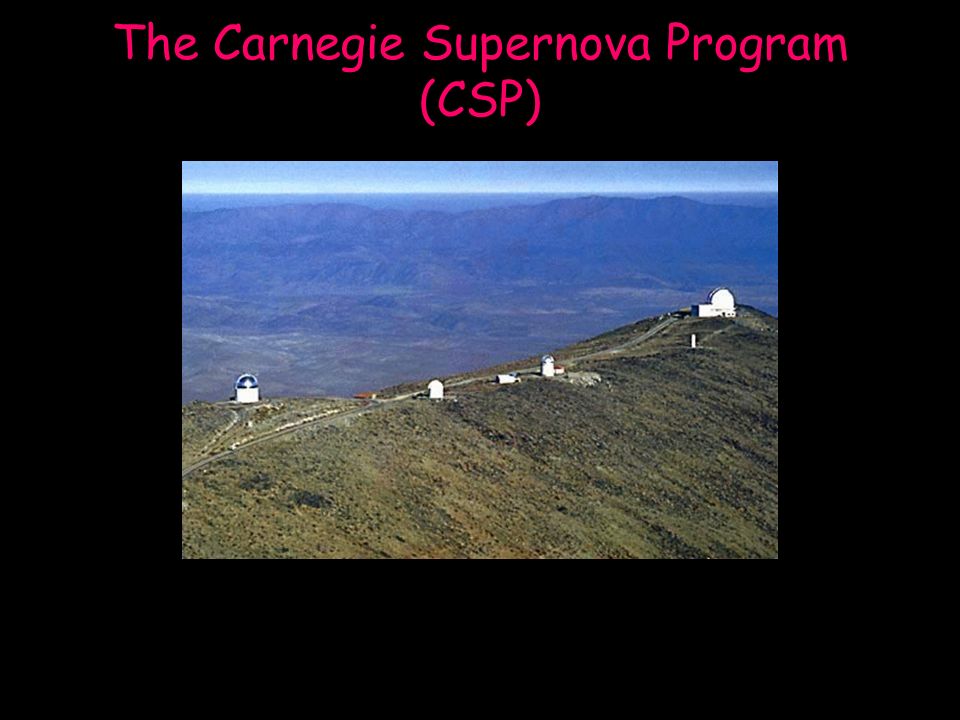 The Carnegie Supernova Program (CSP)